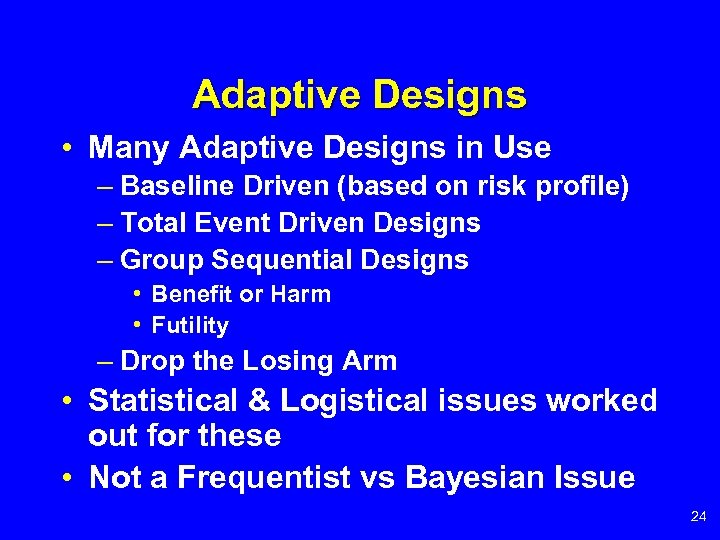 Adaptive Designs

• Many Adaptive Designs in Use
– Baseline Driven (based on risk profile)
– Total Event Driven Designs
– Group Sequential Designs
• Benefit or Harm
• Futility
– Drop the Losing Arm
• Statistical & Logistical issues worked out for these
• Not a Frequentist vs Bayesian Issue

24